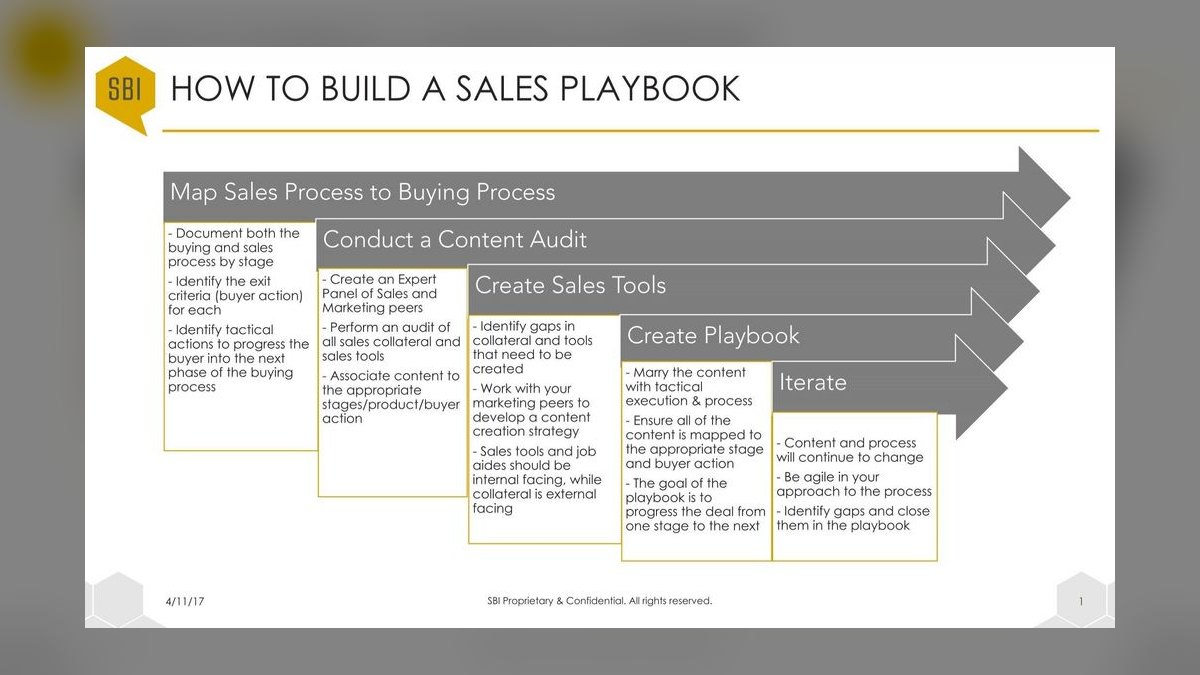 SBI

HOW TO BUILD A SALES PLAYBOOK

Map Sales Process to Buying Process

- Document both the buying and sales process by stage
- Identify the exit criteria (buyer action) for each
- Identify tactical actions to progress the buyer into the next phase of the buying process

Conduct a Content Audit

- Create an Expert Panel of Sales and Marketing peers
- Perform an audit of all sales collateral and sales tools
- Associate content to the appropriate stages/product/buyer action

Create Sales Tools

- Identify gaps in collateral and tools that need to be created
- Work with your marketing peers to develop a content creation strategy
- Sales tools and job aides should be internal facing, while collateral is external facing

Create Playbook

- Marry the content with tactical execution & process
- Ensure all of the content is mapped to the appropriate stage and buyer action
- The goal of the playbook is to progress the deal from one stage to the next

Iterate

- Content and process will continue to change
- Be agile in your approach to the process
- Identify gaps and close them in the playbook

4/11/17

SBI Proprietary & Confidential. All rights reserved.

1